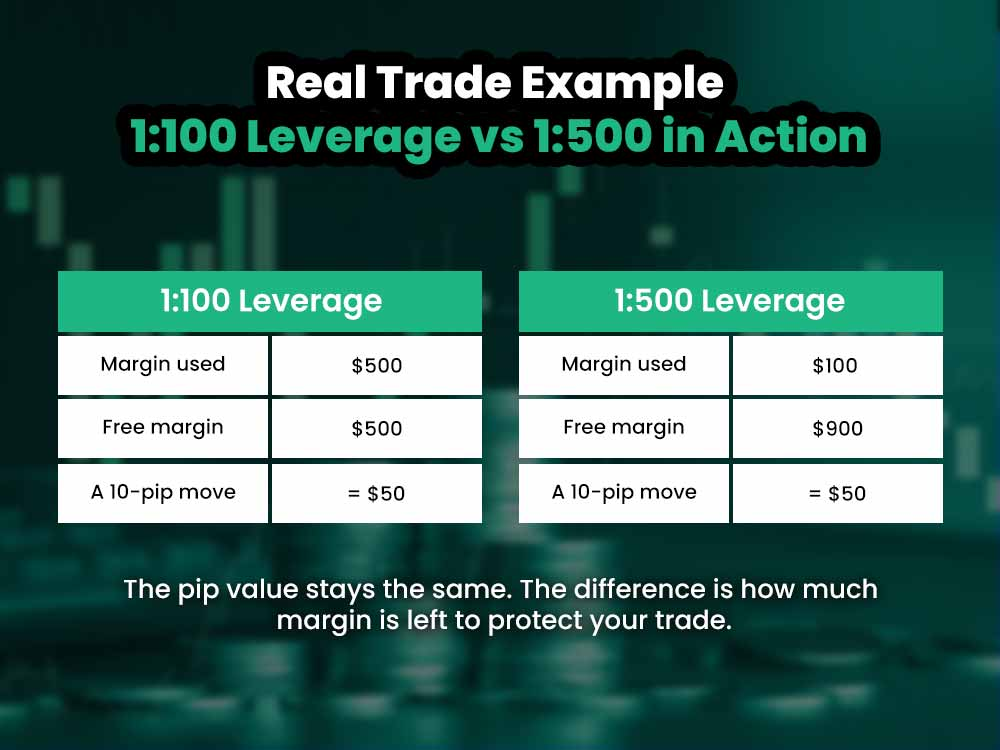 Real Trade Example
1:100 Leverage vs 1:500 in Action

| 1:100 Leverage | |
|---|---|
| Margin used | \$500 |
| Free margin | \$500 |
| A 10-pip move | = \$50 |

| 1:500 Leverage | |
|---|---|
| Margin used | \$100 |
| Free margin | \$900 |
| A 10-pip move | = \$50 |

The pip value stays the same. The difference is how much margin is left to protect your trade.